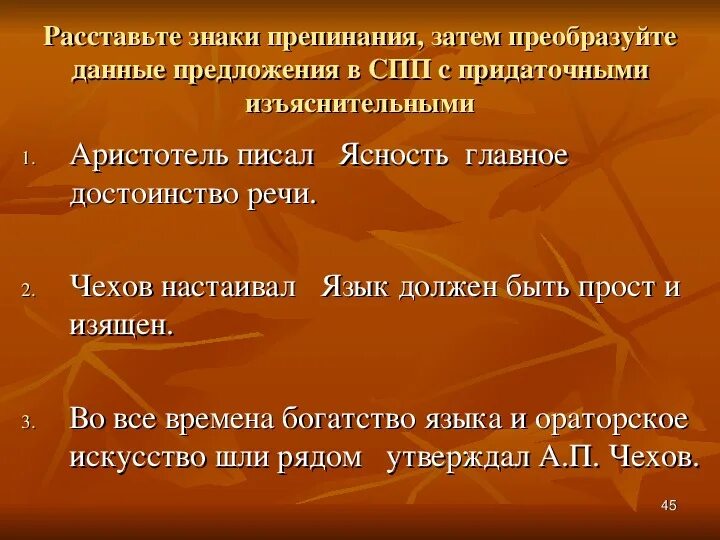 Расставьте знаки препинания, затем преобразуйте данные предложения в СПП с придаточными изъяснительными

1. Аристотель писал Ясность главное достоинство речи.

2. Чехов настаивал Язык должен быть прост и изящен.

3. Во все времена богатство языка и ораторское искусство шли рядом утверждал А.П. Чехов.

45